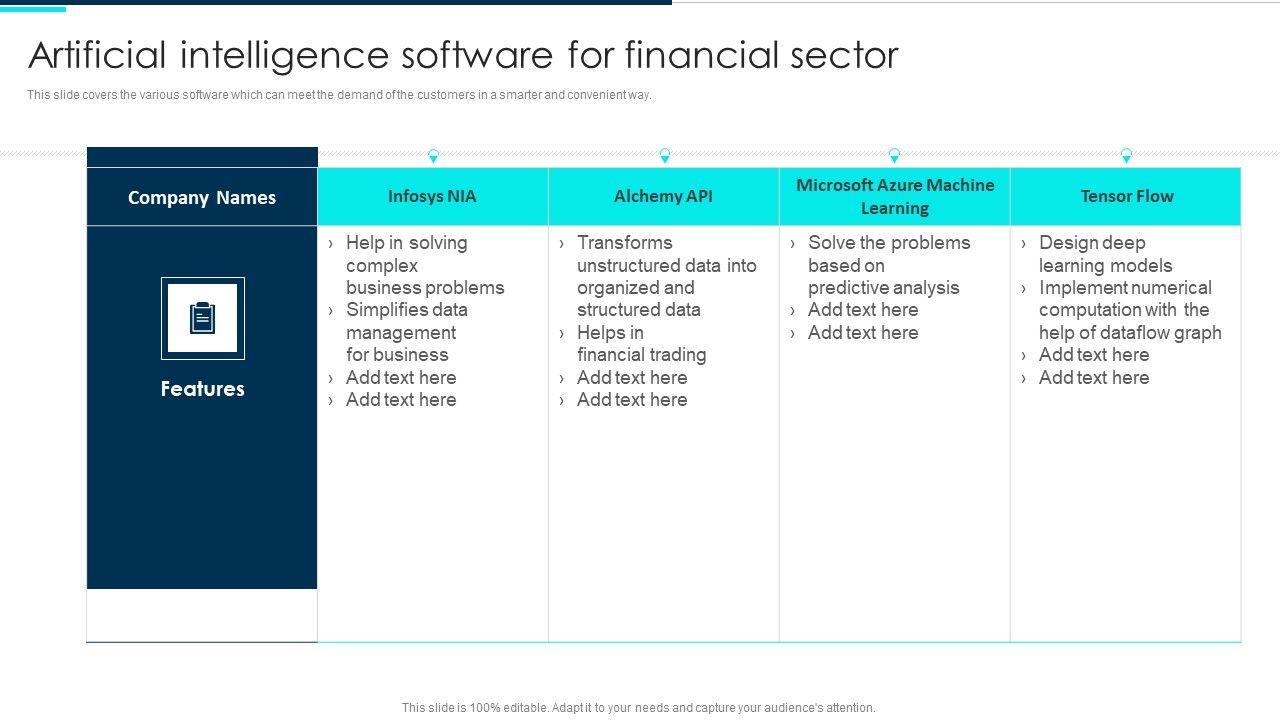 Artificial intelligence software for financial sector

This slide covers the various software which can meet the demand of the customers in a smarter and convenient way.

| Company Names | Infosys NIA | Alchemy API | Microsoft Azure Machine Learning | Tensor Flow |
|---|---|---|---|---|
| Features | › Help in solving complex business problems › Simplifies data management for business › Add text here › Add text here | › Transforms unstructured data into organized and structured data › Helps in financial trading › Add text here › Add text here | › Solve the problems based on predictive analysis › Add text here › Add text here | › Design deep learning models › Implement numerical computation with the help of dataflow graph › Add text here › Add text here |

This slide is 100% editable. Adapt it to your needs and capture your audience's attention.